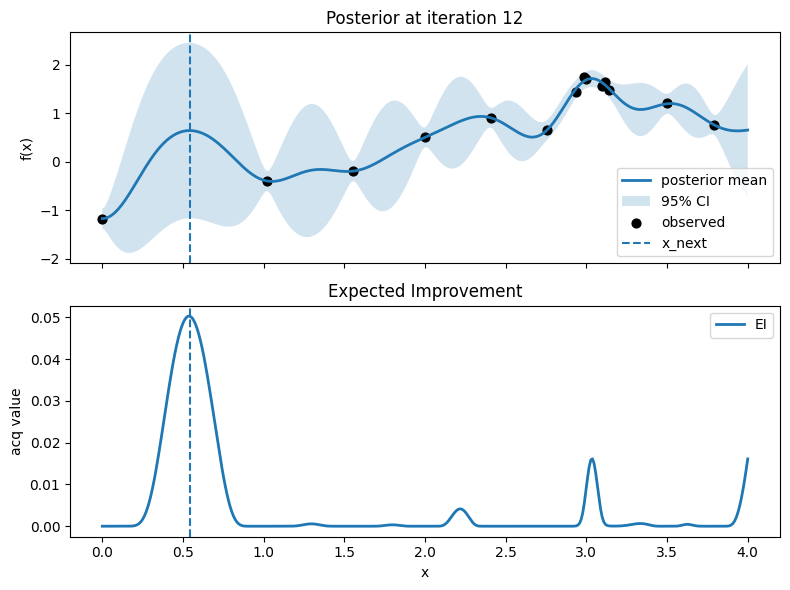 Posterior at iteration 12

f(x)

2
1
0
−1
−2

posterior mean
95% CI
observed
x_next

Expected Improvement

acq value

0.05
0.04
0.03
0.02
0.01
0.00

EI

0.0 0.5 1.0 1.5 2.0 2.5 3.0 3.5 4.0

x